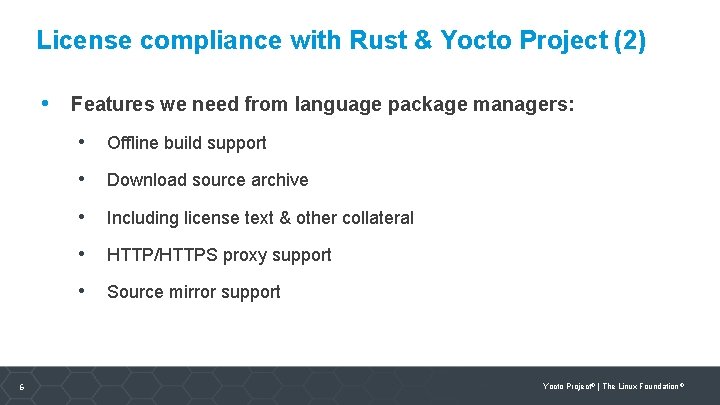 License compliance with Rust & Yocto Project (2)

• Features we need from language package managers:

• Offline build support

• Download source archive

• Including license text & other collateral

• HTTP/HTTPS proxy support

• Source mirror support

6

Yocto Project® | The Linux Foundation®